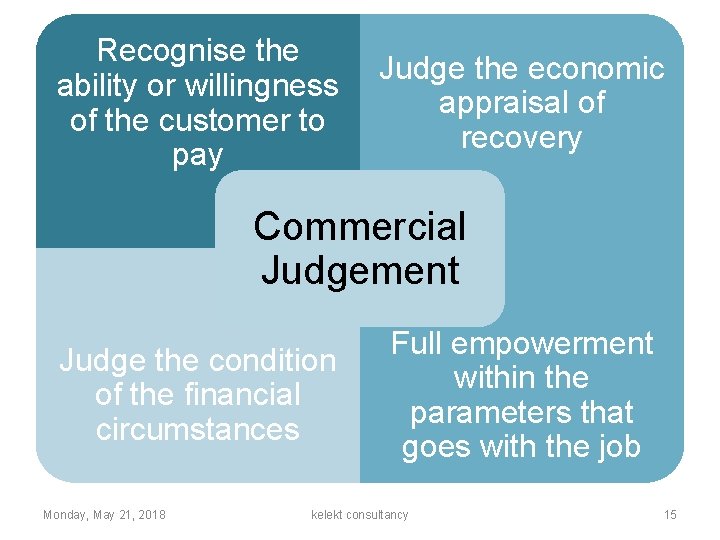 Recognise the ability or willingness of the customer to pay

Judge the economic appraisal of recovery

Commercial Judgement

Judge the condition of the financial circumstances

Full empowerment within the parameters that goes with the job

Monday, May 21, 2018

kelekt consultancy

15